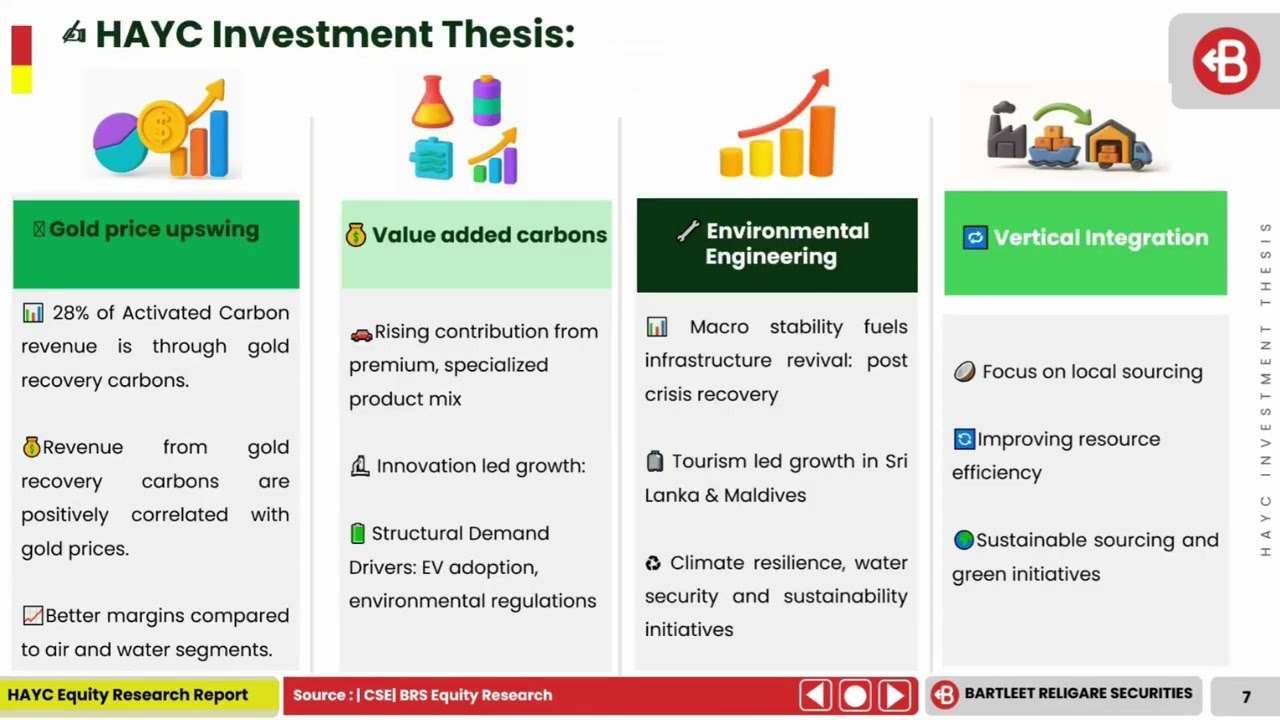 HAYC Investment Thesis:

Gold price upswing

28% of Activated Carbon revenue is through gold recovery carbons.

Revenue from gold recovery carbons are positively correlated with gold prices.

Better margins compared to air and water segments.

Value added carbons

Rising contribution from premium, specialized product mix

Innovation led growth:

Structural Demand Drivers: EV adoption, environmental regulations

Environmental Engineering

Macro stability fuels infrastructure revival: post crisis recovery

Tourism led growth in Sri Lanka & Maldives

Climate resilience, water security and sustainability initiatives

Vertical Integration

Focus on local sourcing

Improving resource efficiency

Sustainable sourcing and green initiatives

HAYC INVESTMENT THESIS

HAYC Equity Research Report

Source : | CSE| BRS Equity Research

BARTLEET RELIGARE SECURITIES

7